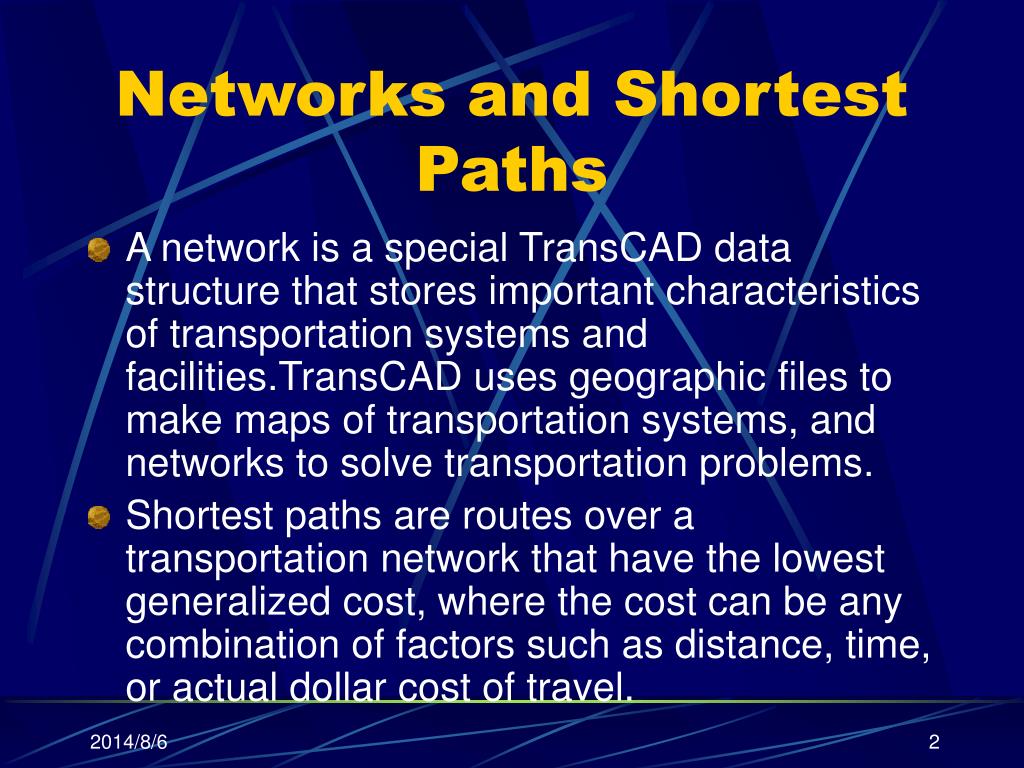 Networks and Shortest Paths

A network is a special TransCAD data structure that stores important characteristics of transportation systems and facilities.TransCAD uses geographic files to make maps of transportation systems, and networks to solve transportation problems.

Shortest paths are routes over a transportation network that have the lowest generalized cost, where the cost can be any combination of factors such as distance, time, or actual dollar cost of travel.

2014/8/6

2